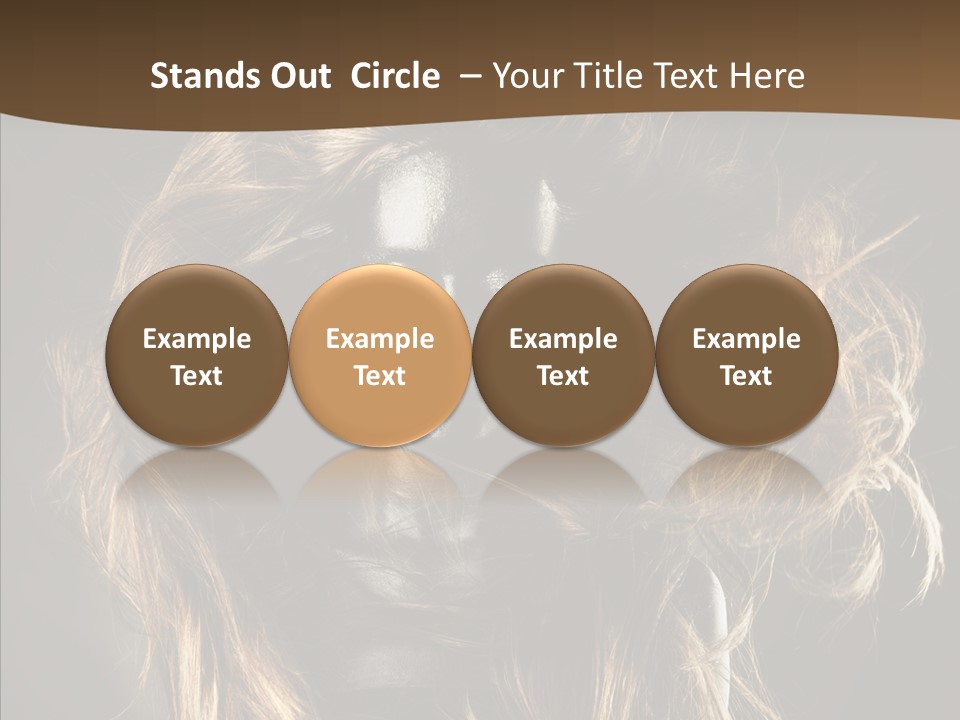 Stands Out Circle – Your Title Text Here

Example Text

Example Text

Example Text

Example Text